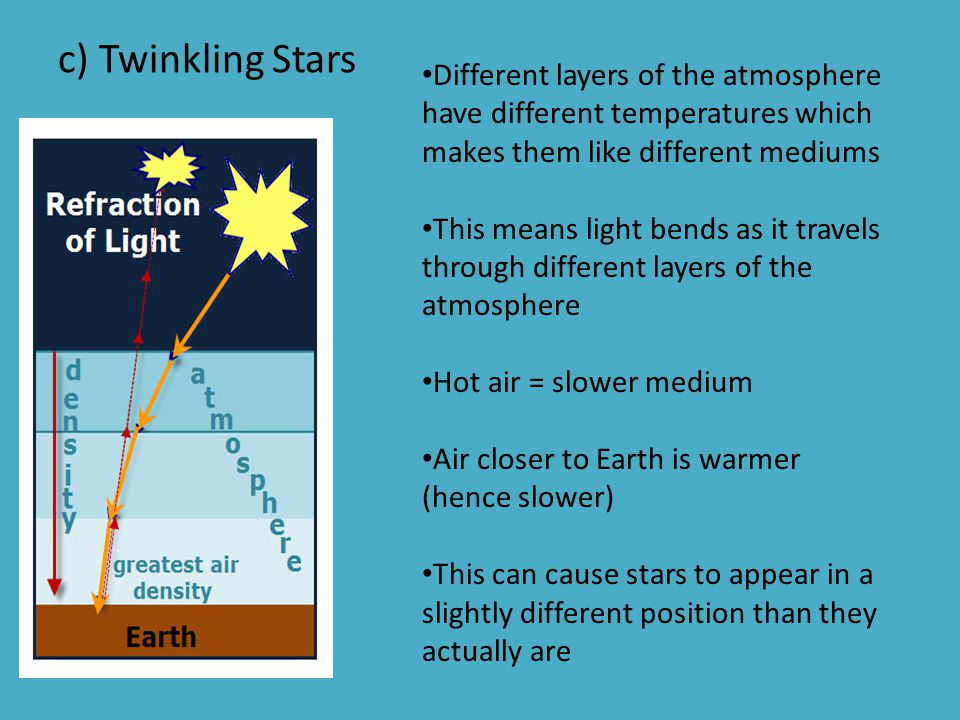 c) Twinkling Stars

Refraction of Light

density

atmosphere

greatest air density

Earth

•Different layers of the atmosphere have different temperatures which makes them like different mediums

•This means light bends as it travels through different layers of the atmosphere

•Hot air = slower medium

•Air closer to Earth is warmer (hence slower)

•This can cause stars to appear in a slightly different position than they actually are